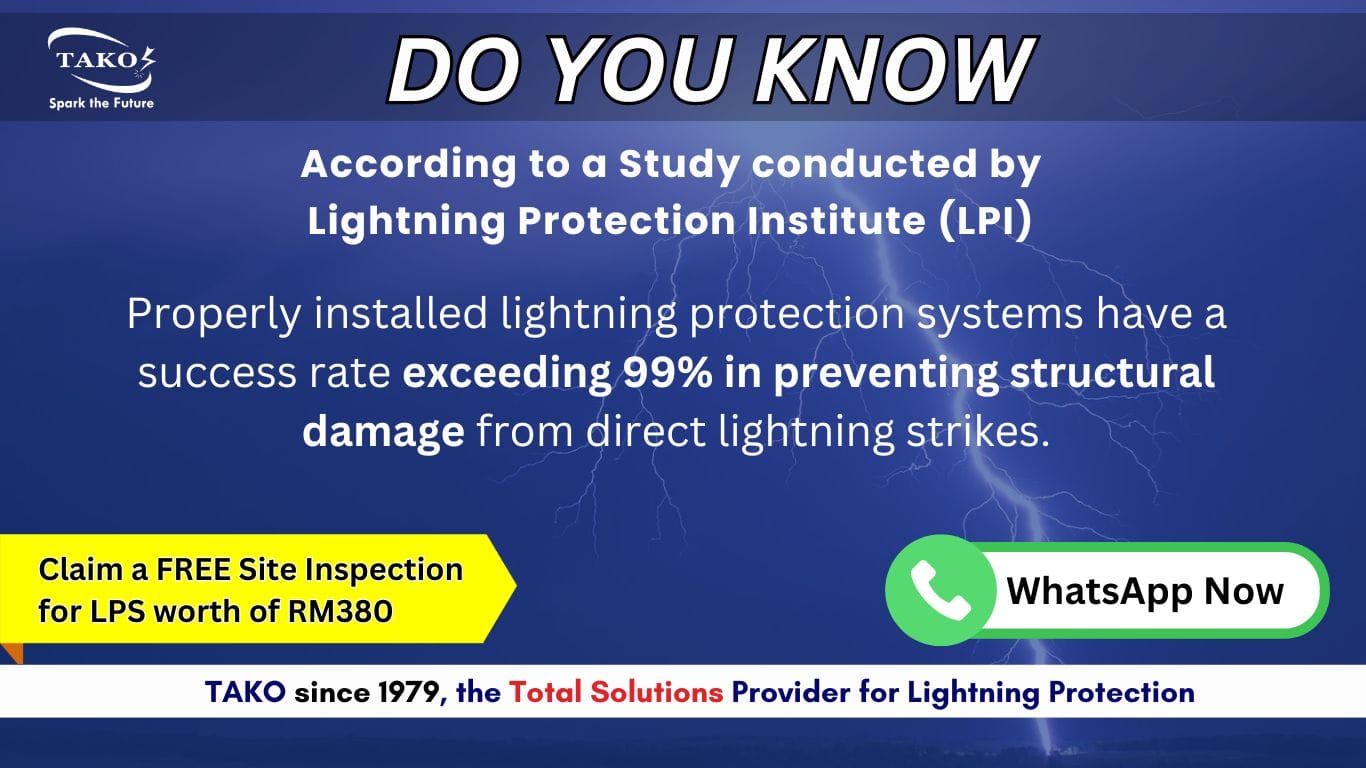 TAKO
Spark the Future

DO YOU KNOW

According to a Study conducted by Lightning Protection Institute (LPI)

Properly installed lightning protection systems have a success rate exceeding 99% in preventing structural damage from direct lightning strikes.

Claim a FREE Site Inspection for LPS worth of RM380

WhatsApp Now

TAKO since 1979, the Total Solutions Provider for Lightning Protection